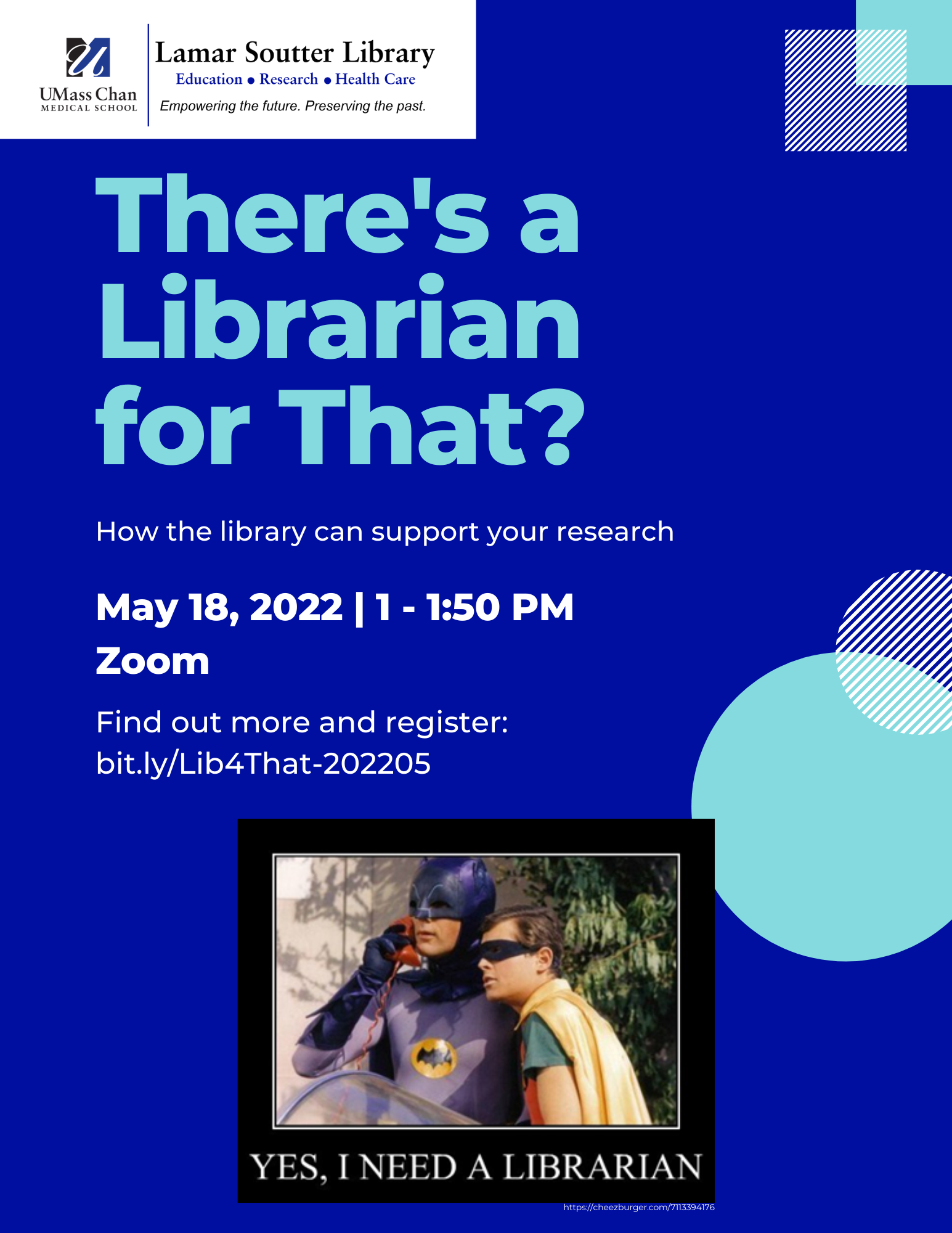 UMass Chan
MEDICAL SCHOOL

Lamar Soutter Library
Education • Research • Health Care
Empowering the future. Preserving the past.

There's a Librarian for That?

How the library can support your research

May 18, 2022 | 1 - 1:50 PM
Zoom

Find out more and register:
bit.ly/Lib4That-202205

YES, I NEED A LIBRARIAN

https://cheezburger.com/7113394176